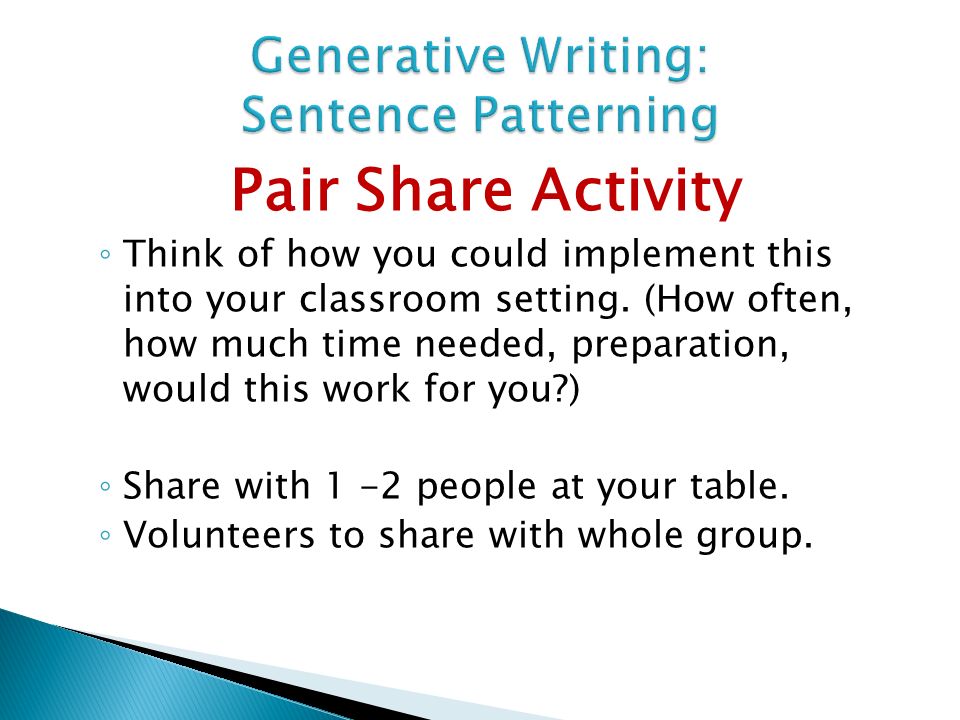 Generative Writing: Sentence Patterning

Pair Share Activity

◦ Think of how you could implement this into your classroom setting. (How often, how much time needed, preparation, would this work for you?)

◦ Share with 1 -2 people at your table.
◦ Volunteers to share with whole group.